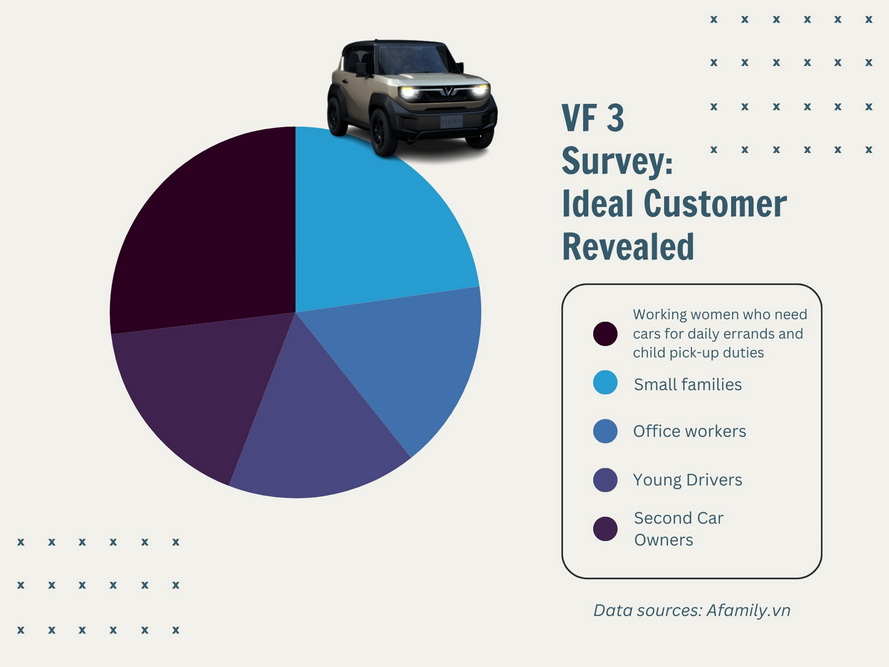 VF 3 Survey: Ideal Customer Revealed

Working women who need cars for daily errands and child pick-up duties

Small families

Office workers

Young Drivers

Second Car Owners

Data sources: Afamily.vn